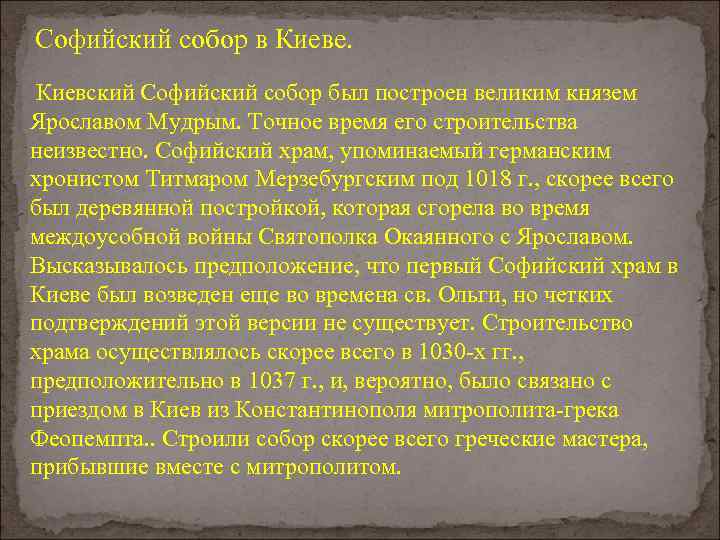 Софийский собор в Киеве.

Киевский Софийский собор был построен великим князем Ярославом Мудрым. Точное время его строительства неизвестно. Софийский храм, упоминаемый германским хронистом Титмаром Мерзебургским под 1018 г., скорее всего был деревянной постройкой, которая сгорела во время междоусобной войны Святополка Окаянного с Ярославом. Высказывалось предположение, что первый Софийский храм в Киеве был возведен еще во времена св. Ольги, но четких подтверждений этой версии не существует. Строительство храма осуществлялось скорее всего в 1030-х гг., предположительно в 1037 г., и, вероятно, было связано с приездом в Киев из Константинополя митрополита-грека Феопемпта.. Строили собор скорее всего греческие мастера, прибывшие вместе с митрополитом.